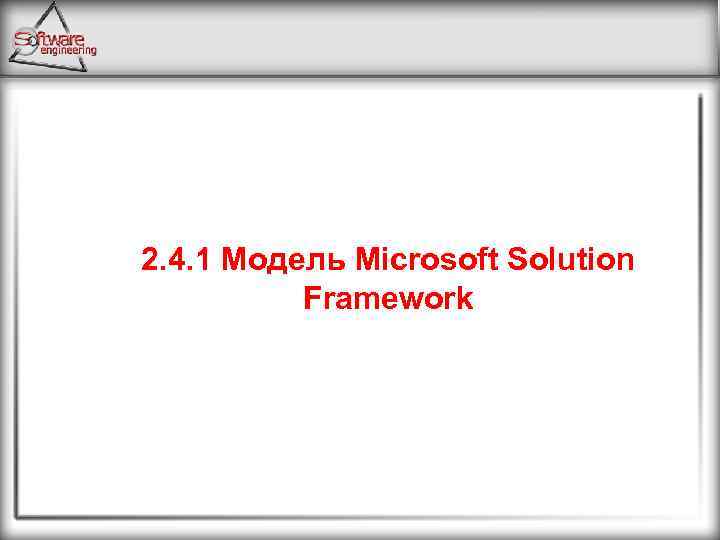 Software engineering

2.4.1 Модель Microsoft Solution Framework